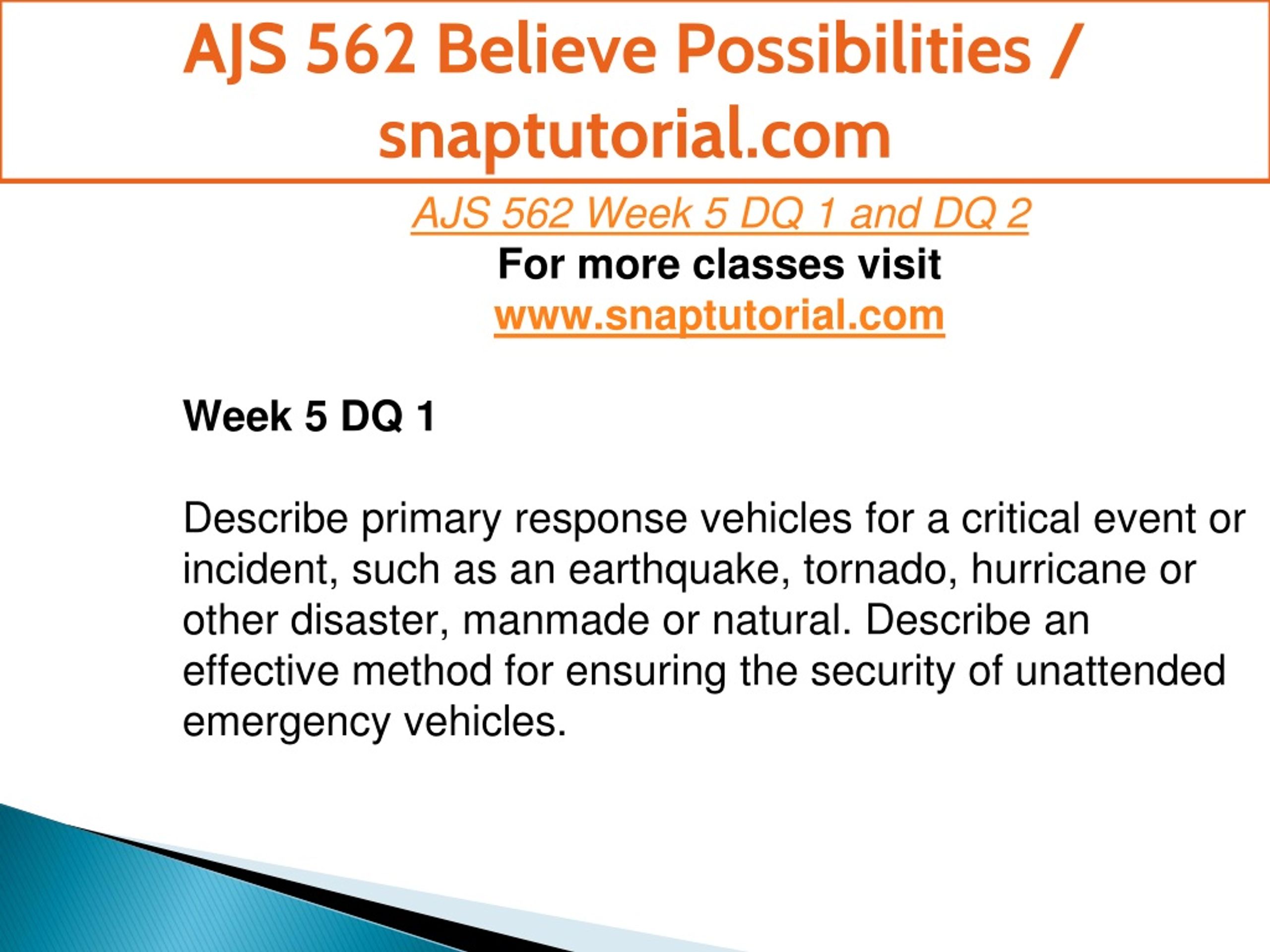 AJS 562 Believe Possibilities / snaptutorial.com

AJS 562 Week 5 DQ 1 and DQ 2
For more classes visit
www.snaptutorial.com

Week 5 DQ 1

Describe primary response vehicles for a critical event or incident, such as an earthquake, tornado, hurricane or other disaster, manmade or natural. Describe an effective method for ensuring the security of unattended emergency vehicles.